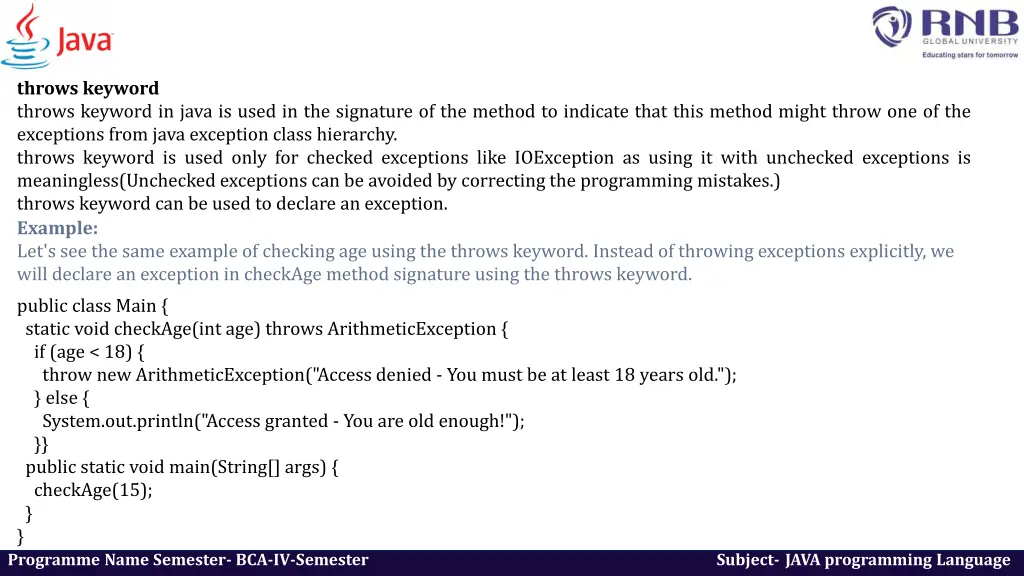 Java

RNB
GLOBAL UNIVERSITY
Educating stars for tomorrow

throws keyword
throws keyword in java is used in the signature of the method to indicate that this method might throw one of the exceptions from java exception class hierarchy.
throws keyword is used only for checked exceptions like IOException as using it with unchecked exceptions is meaningless(Unchecked exceptions can be avoided by correcting the programming mistakes.)
throws keyword can be used to declare an exception.
Example:
Let's see the same example of checking age using the throws keyword. Instead of throwing exceptions explicitly, we will declare an exception in checkAge method signature using the throws keyword.

public class Main {
static void checkAge(int age) throws ArithmeticException {
if (age < 18) {
throw new ArithmeticException("Access denied - You must be at least 18 years old.");
} else {
System.out.println("Access granted - You are old enough!");
}}
public static void main(String[] args) {
checkAge(15);
}
}

Programme Name Semester- BCA-IV-Semester
Subject- JAVA programming Language